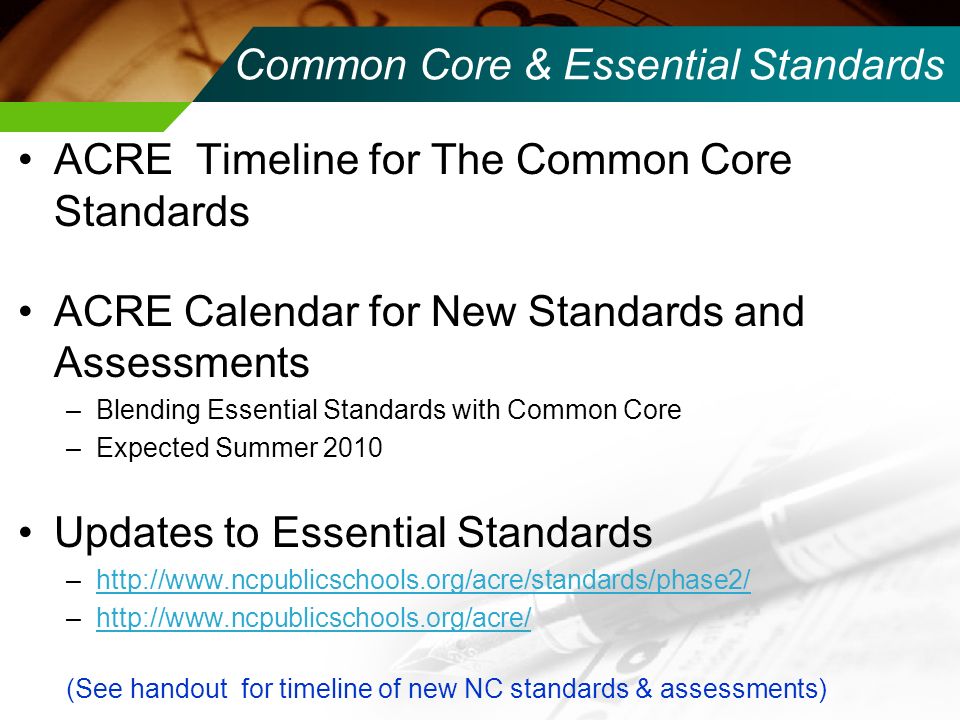 Common Core & Essential Standards

• ACRE Timeline for The Common Core Standards

• ACRE Calendar for New Standards and Assessments
– Blending Essential Standards with Common Core
– Expected Summer 2010

• Updates to Essential Standards
– http://www.ncpublicschools.org/acre/standards/phase2/
– http://www.ncpublicschools.org/acre/

(See handout for timeline of new NC standards & assessments)